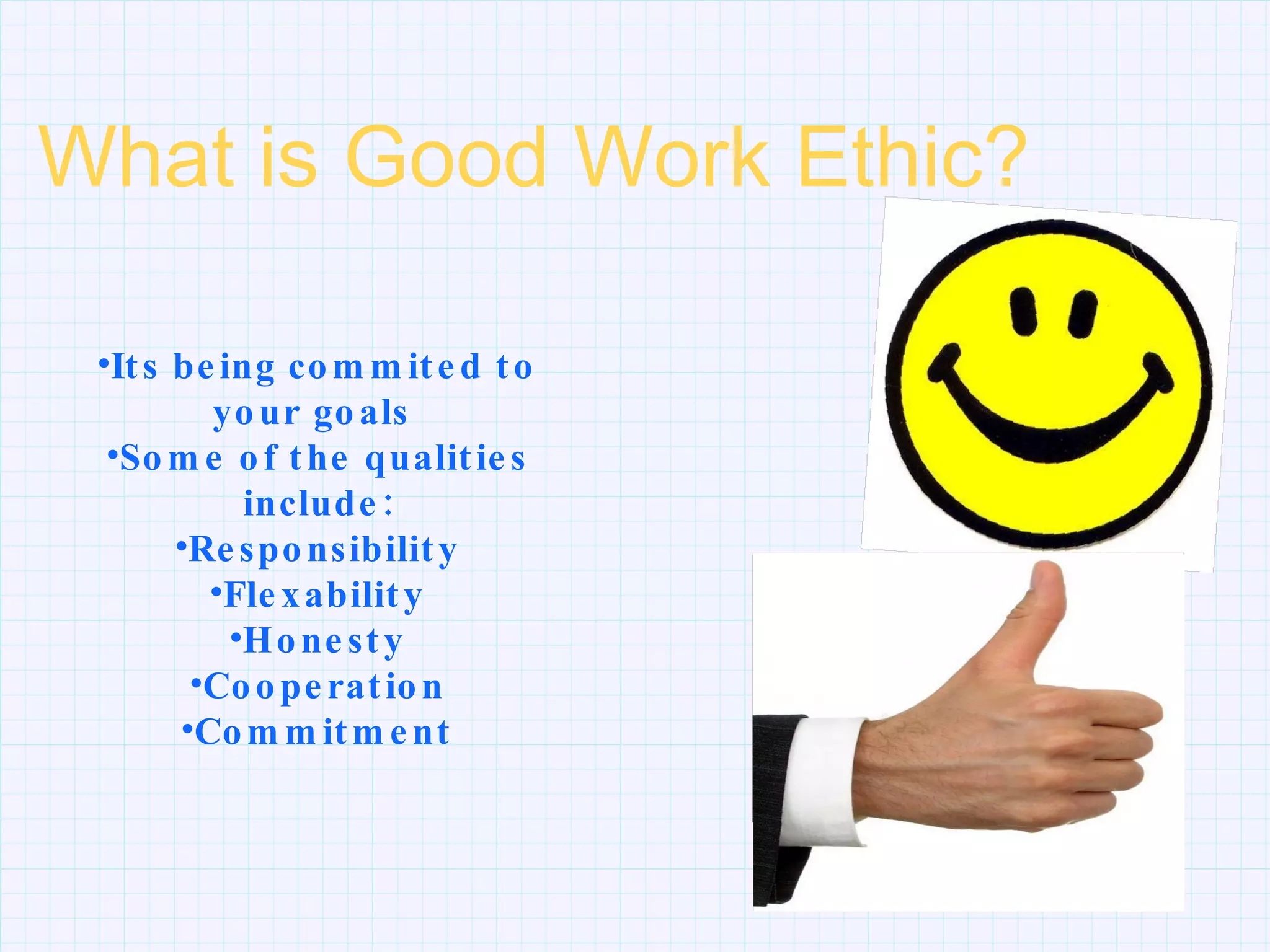 What is Good Work Ethic?

•Its being commited to your goals
•Some of the qualities include:
•Responsibility
•Flexability
•Honesty
•Cooperation
•Commitment